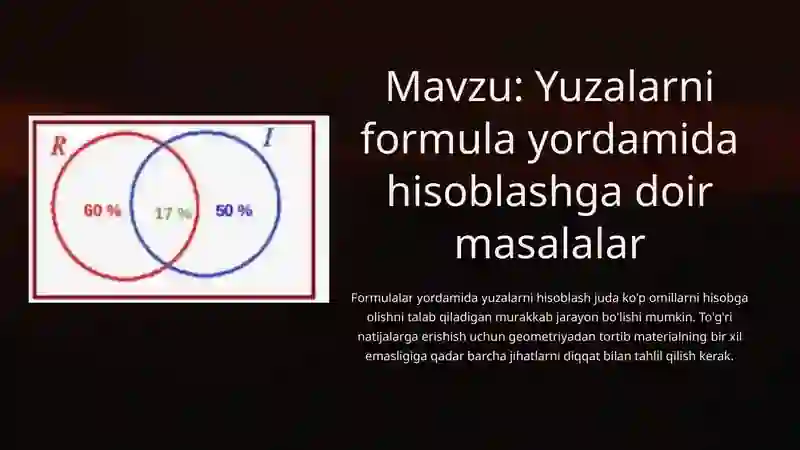 R
I
60 %
17 %
50 %

Mavzu: Yuzalarni formula yordamida hisoblashga doir masalalar

Formulalar yordamida yuzalarni hisoblash juda ko'p omillarni hisobga olishni talab qiladigan murakkab jarayon bo'lishi mumkin. To'g'ri natijalarga erishish uchun geometriyadan tortib materialning bir xil emasligiga qadar barcha jihatlarni diqqat bilan tahlil qilish kerak.